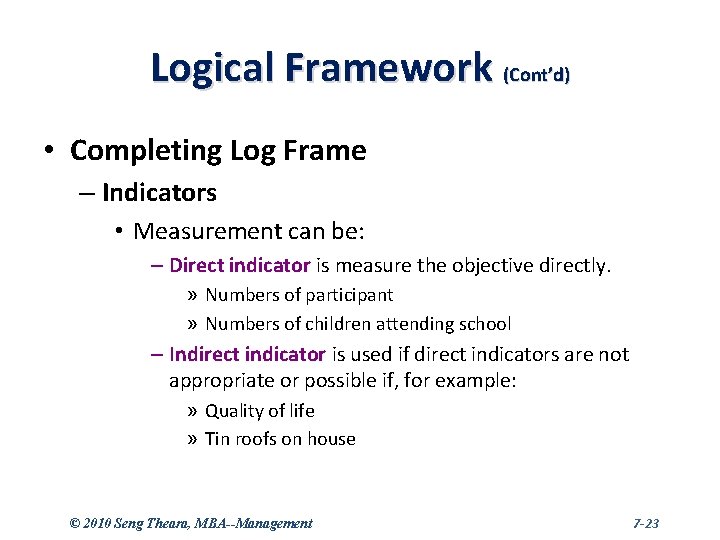 Logical Framework (Cont'd)

• Completing Log Frame

– Indicators

• Measurement can be:

– Direct indicator is measure the objective directly.

» Numbers of participant

» Numbers of children attending school

– Indirect indicator is used if direct indicators are not appropriate or possible if, for example:

» Quality of life

» Tin roofs on house

© 2010 Seng Theara, MBA--Management

7-23